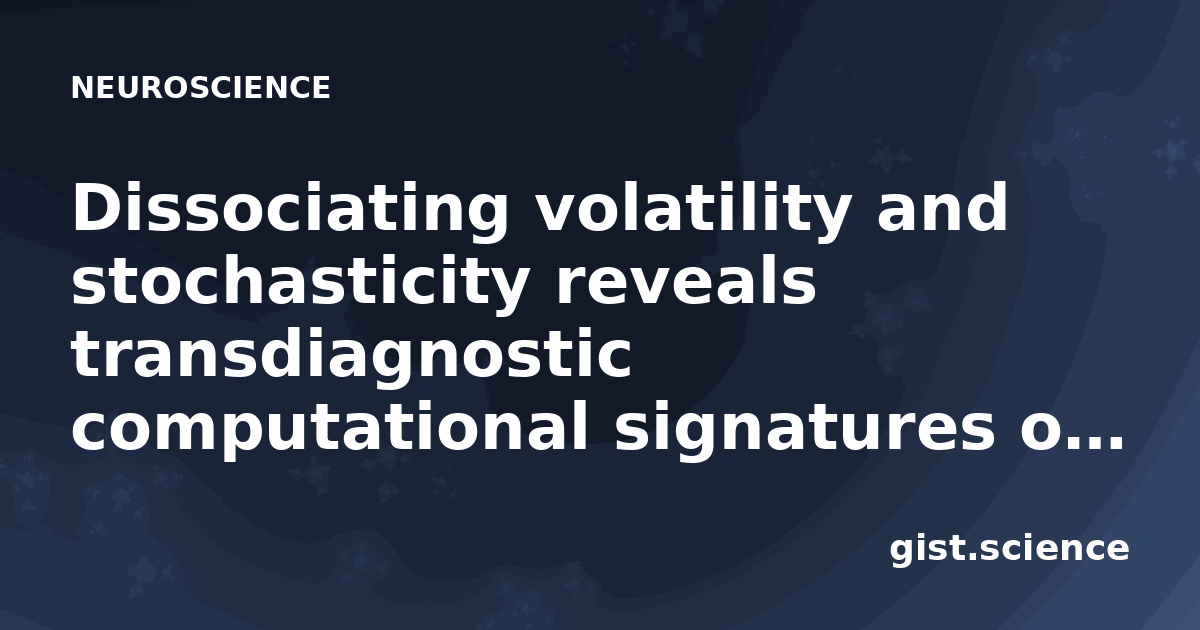 NEUROSCIENCE

Dissociating volatility and stochasticity reveals transdiagnostic computational signatures o…

gist.science